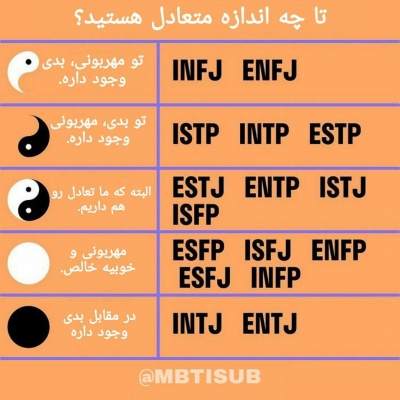 تا چه اندازه متعادل هستید؟

| | |
|---|---|
| تو مهربونی، بدی وجود داره. | INFJ ENFJ |
| تو بدی، مهربونی وجود داره. | ISTP INTP ESTP |
| البته که ما تعادل رو هم داریم. | ESTJ ENTP ISTJ ISFP |
| مهربونی و خوبیه خالص. | ESFP ISFJ ENFP ESFJ INFP |
| در مقابل بدی وجود داره | INTJ ENTJ |

@MBTISUB